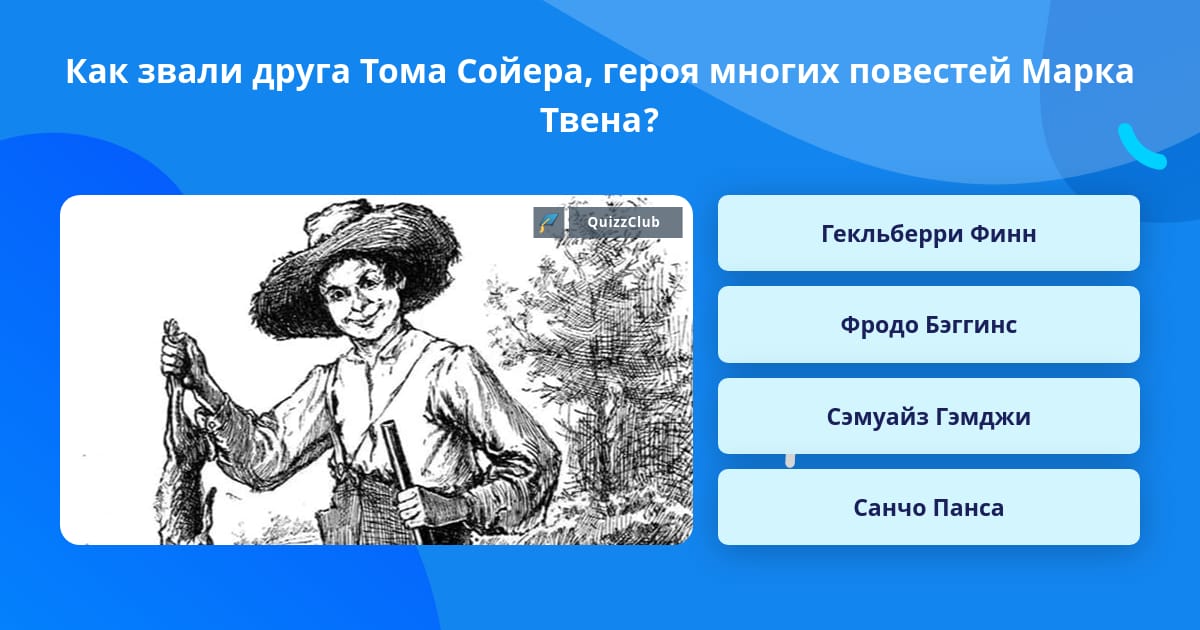 Как звали друга Тома Сойера, героя многих повестей Марка Твена?

QuizzClub

Гекльберри Финн

Фродо Бэггинс

Сэмуайз Гэмджи

Санчо Панса